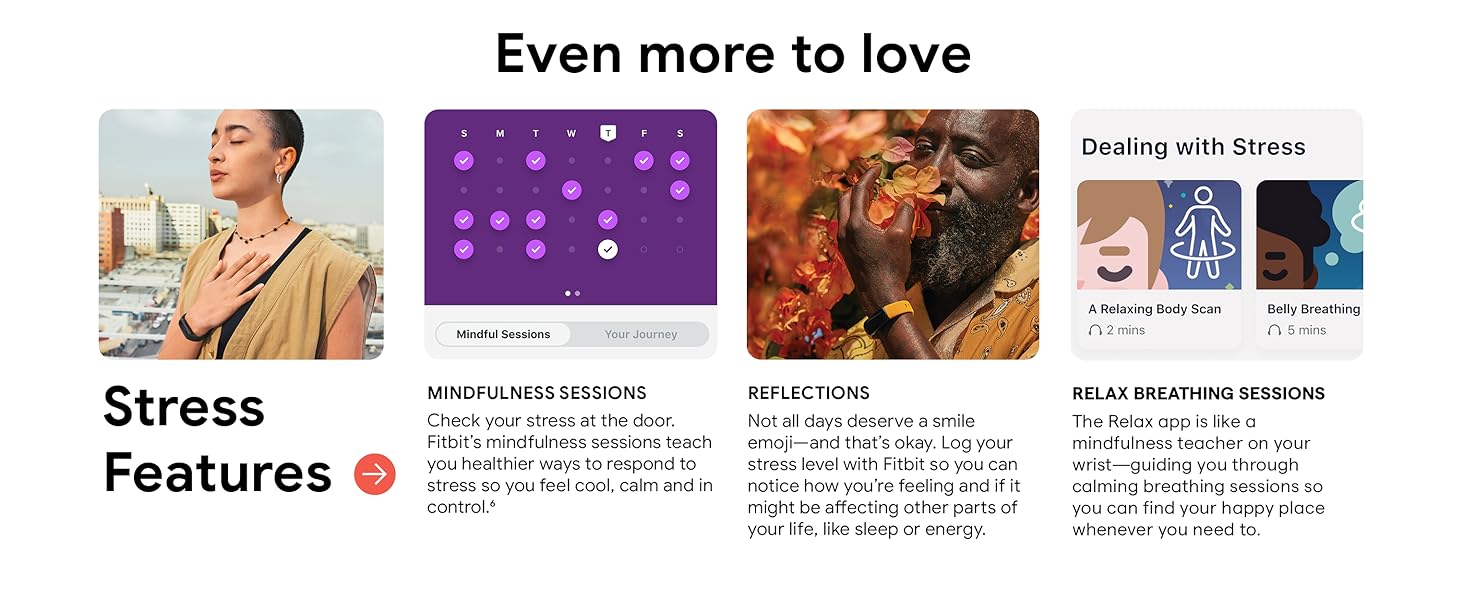 Even more to love

Stress Features

S M T W T F S

Mindful Sessions Your Journey

MINDFULNESS SESSIONS
Check your stress at the door. Fitbit's mindfulness sessions teach you healthier ways to respond to stress so you feel cool, calm and in control.$^6$

REFLECTIONS
Not all days deserve a smile emoji—and that's okay. Log your stress level with Fitbit so you can notice how you're feeling and if it might be affecting other parts of your life, like sleep or energy.

Dealing with Stress

A Relaxing Body Scan
2 mins

Belly Breathing
5 mins

RELAX BREATHING SESSIONS
The Relax app is like a mindfulness teacher on your wrist—guiding you through calming breathing sessions so you can find your happy place whenever you need to.